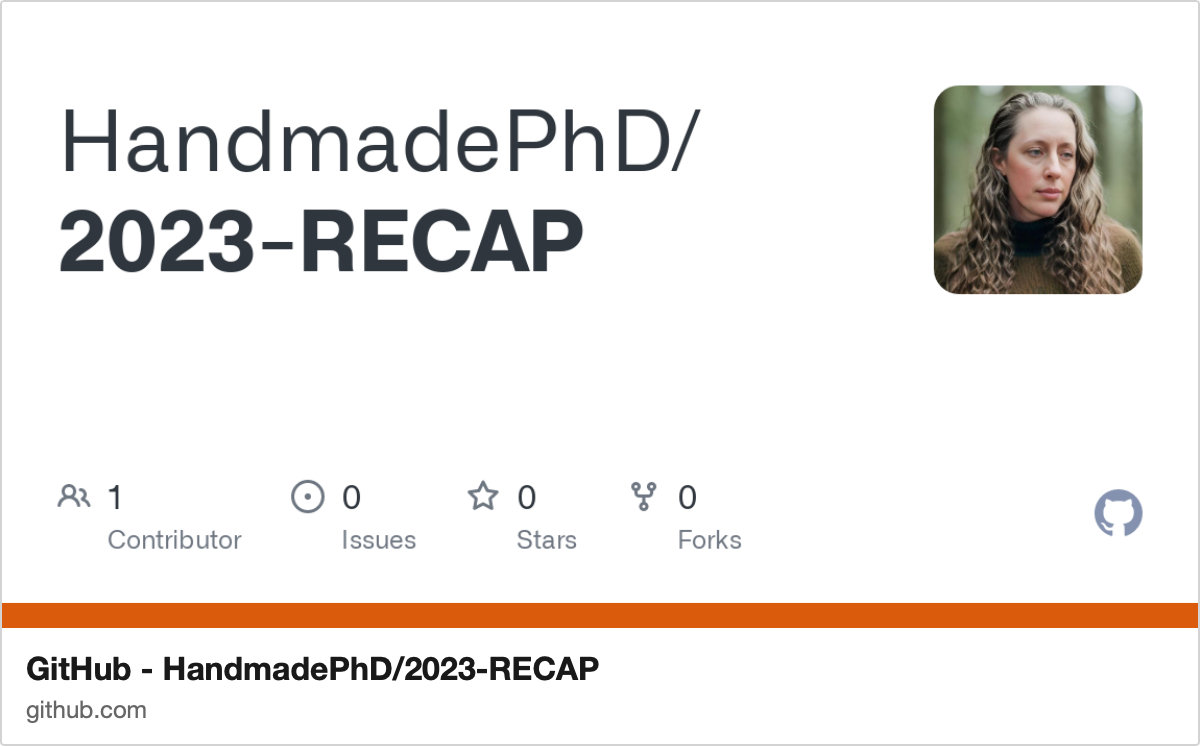 HandmadePhD/
2023-RECAP

1
Contributor

0
Issues

0
Stars

0
Forks

GitHub - HandmadePhD/2023-RECAP
github.com